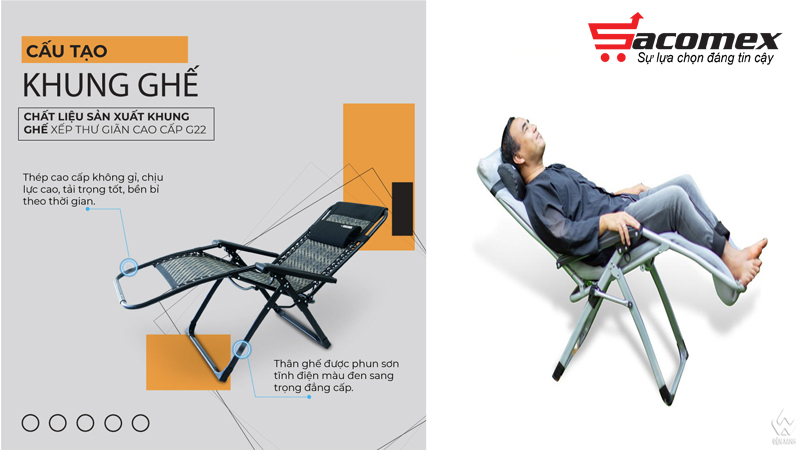 CẤU TẠO

KHUNG GHẾ

CHẤT LIỆU SẢN XUẤT KHUNG GHẾ XẾP THƯ GIÃN CAO CẤP G22

Thép cao cấp không gỉ, chịu lực cao, tải trọng tốt, bền bỉ theo thời gian.

Thân ghế được phun sơn tĩnh điện màu đen sang trọng đẳng cấp.

Sacomex
Sự lựa chọn đáng tin cậy